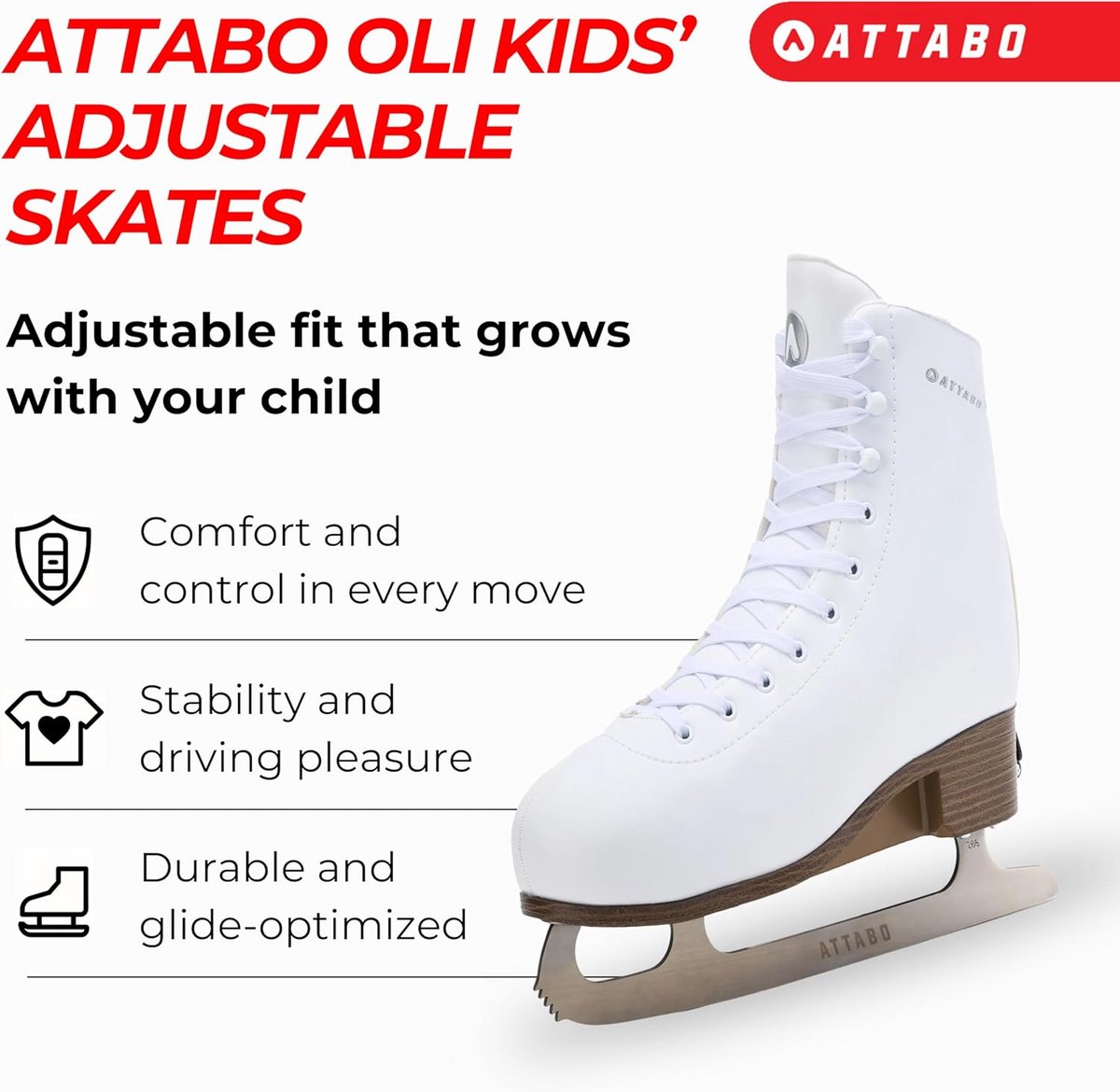 ATTABO OLI KIDS' ADJUSTABLE SKATES

ATTABO

Adjustable fit that grows with your child

Comfort and control in every move

Stability and driving pleasure

Durable and glide-optimized

ATTABO

265

ATTABO